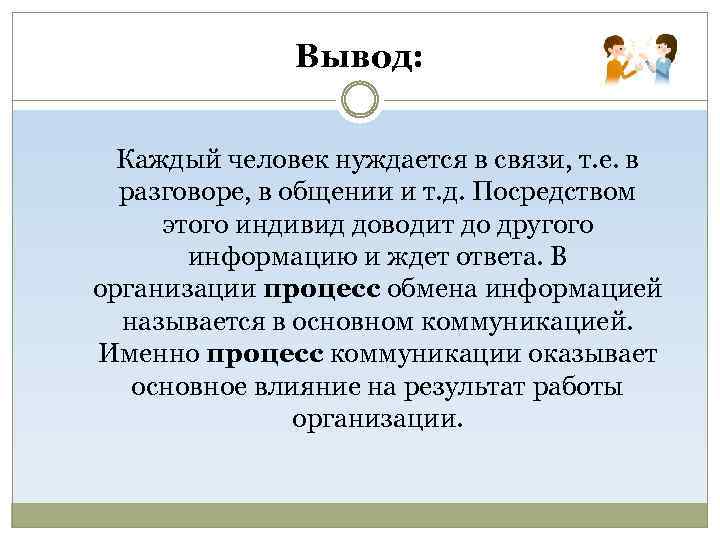 Вывод:

Каждый человек нуждается в связи, т.е. в разговоре, в общении и т.д. Посредством этого индивид доводит до другого информацию и ждет ответа. В организации процесс обмена информацией называется в основном коммуникацией. Именно процесс коммуникации оказывает основное влияние на результат работы организации.